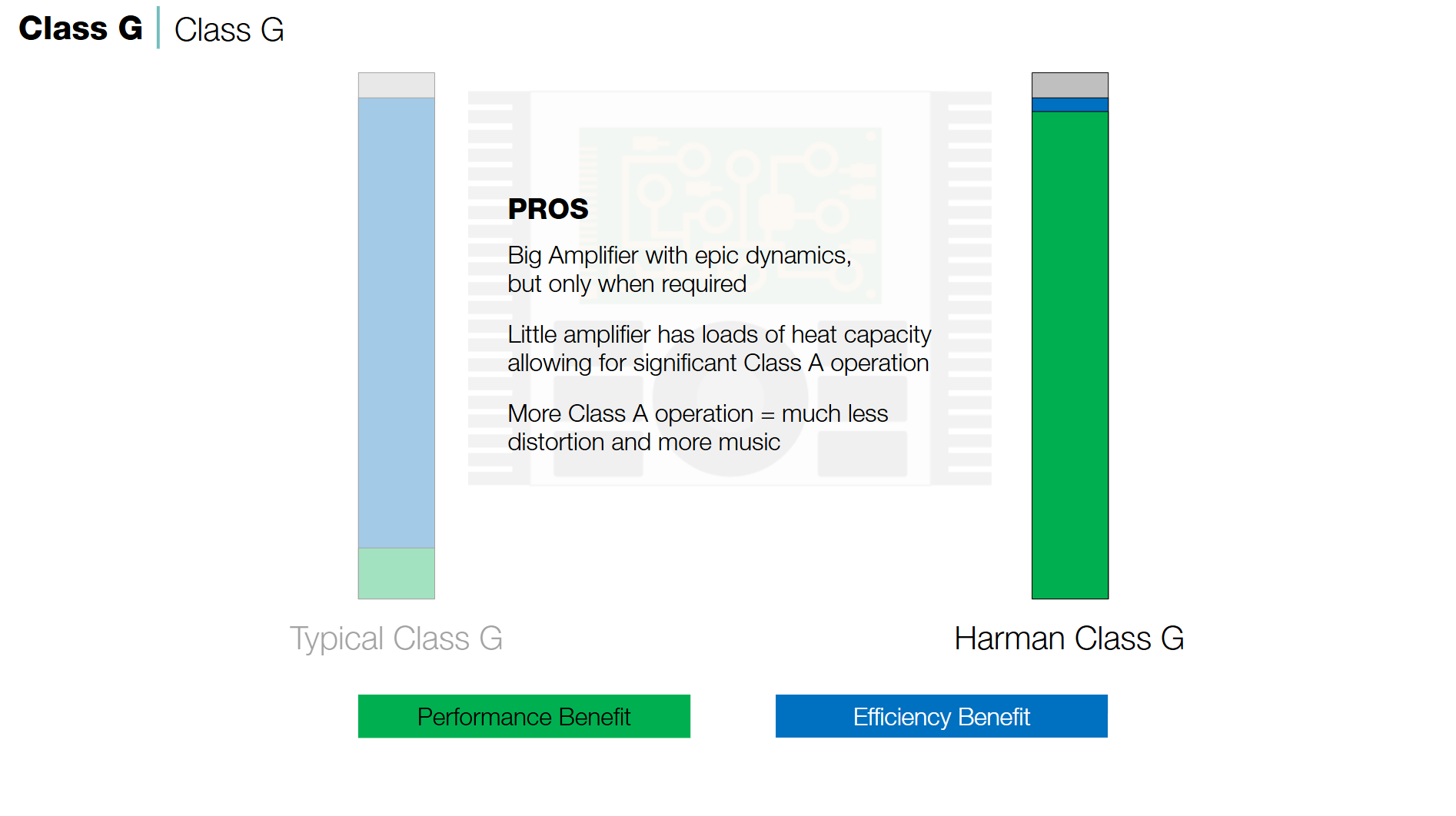 Class G | Class G

PROS

Big Amplifier with epic dynamics, but only when required

Little amplifier has loads of heat capacity allowing for significant Class A operation

More Class A operation = much less distortion and more music

Typical Class G

Harman Class G

Performance Benefit

Efficiency Benefit